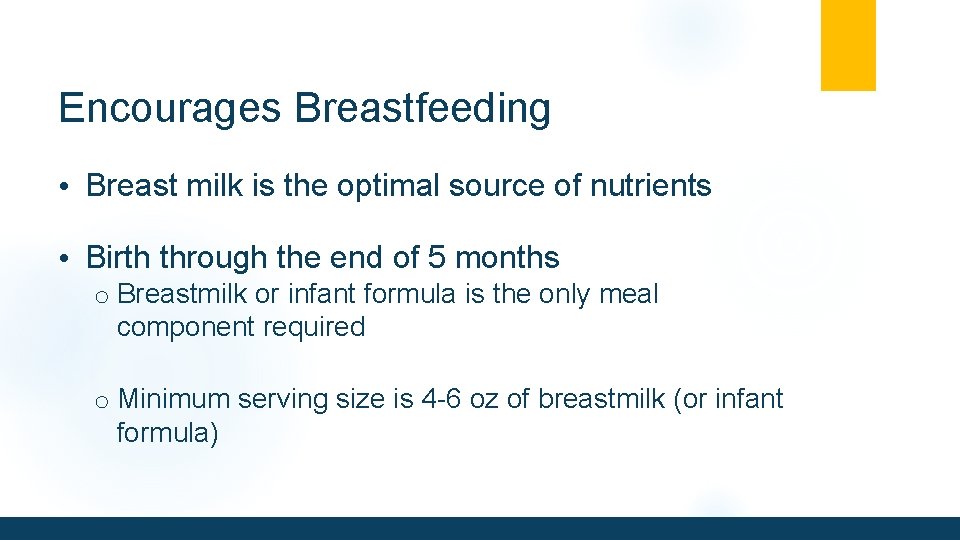 Encourages Breastfeeding

• Breast milk is the optimal source of nutrients

• Birth through the end of 5 months
o Breastmilk or infant formula is the only meal component required

o Minimum serving size is 4-6 oz of breastmilk (or infant formula)